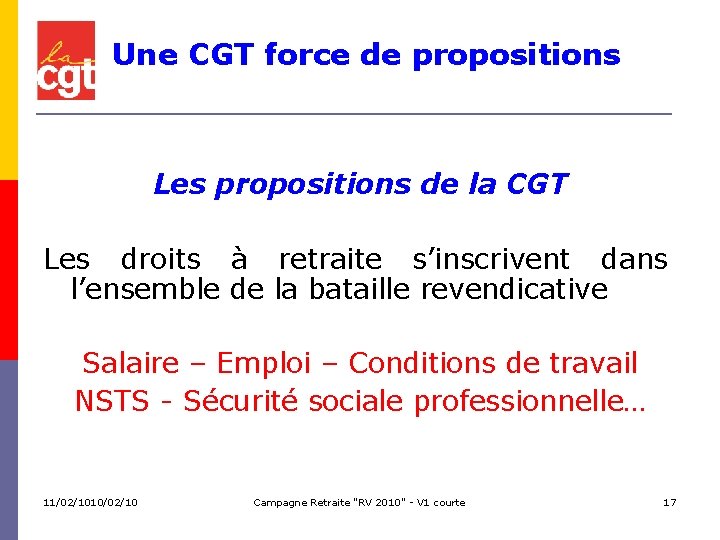 la cgt

Une CGT force de propositions

Les propositions de la CGT

Les droits à retraite s’inscrivent dans l’ensemble de la bataille revendicative

Salaire – Emploi – Conditions de travail
NSTS - Sécurité sociale professionnelle…

11/02/1010/02/10 Campagne Retraite "RV 2010" - V1 courte 17